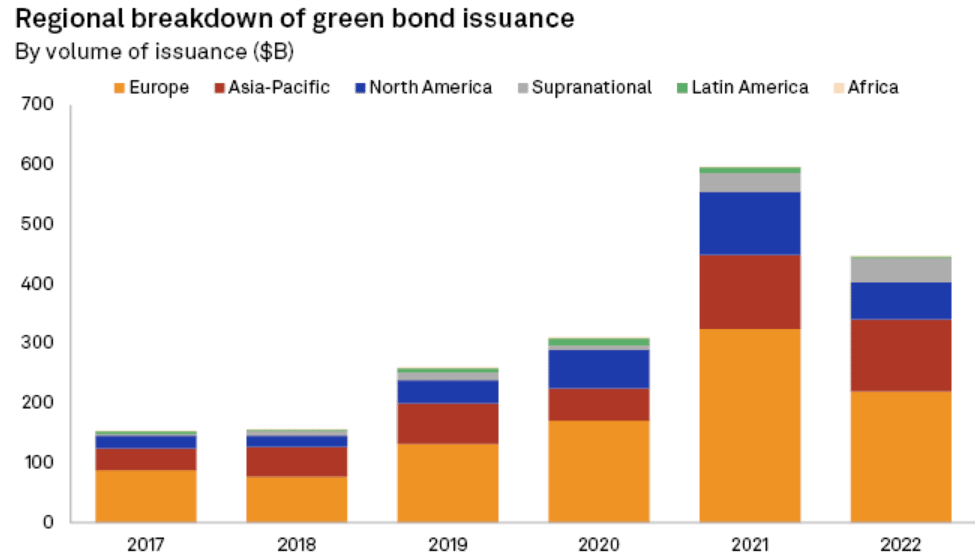 Regional breakdown of green bond issuance
By volume of issuance ($B)

Europe Asia-Pacific North America Supranational Latin America Africa

700
600
500
400
300
200
100
0

2017 2018 2019 2020 2021 2022